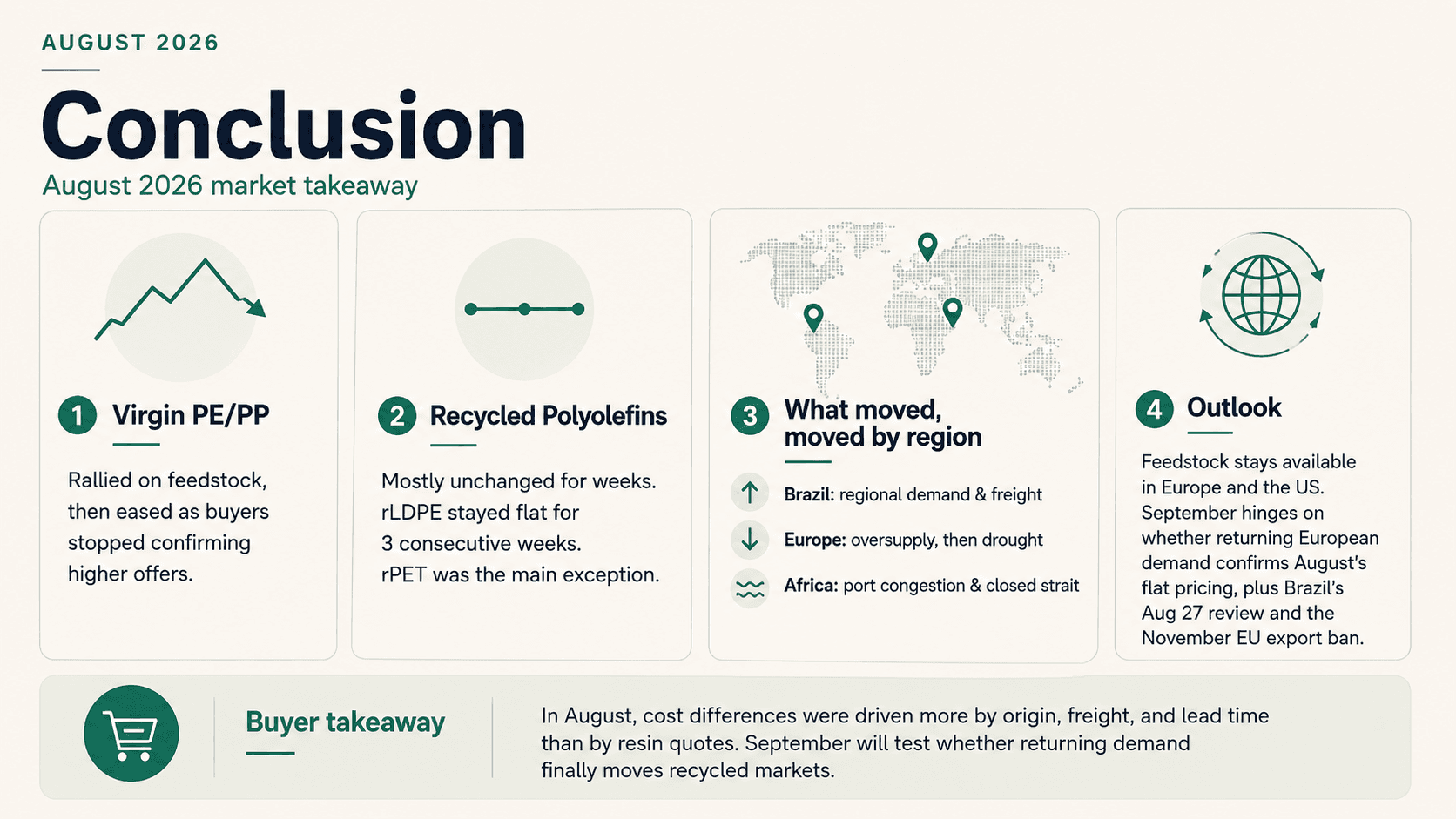 AUGUST 2026

Conclusion

August 2026 market takeaway

1 Virgin PE/PP

Rallied on feedstock, then eased as buyers stopped confirming higher offers.

2 Recycled Polyolefins

Mostly unchanged for weeks. rLDPE stayed flat for 3 consecutive weeks. rPET was the main exception.

3 What moved, moved by region

Brazil: regional demand & freight

Europe: oversupply, then drought

Africa: port congestion & closed strait

4 Outlook

Feedstock stays available in Europe and the US. September hinges on whether returning European demand confirms August's flat pricing, plus Brazil's Aug 27 review and the November EU export ban.

Buyer takeaway

In August, cost differences were driven more by origin, freight, and lead time than by resin quotes. September will test whether returning demand finally moves recycled markets.